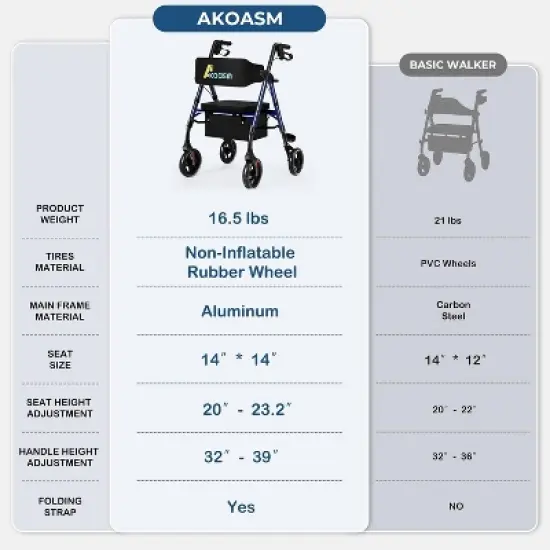 |  | AKOASM | BASIC WALKER |
|---|---|---|
|  | AKOASM |  |
| PRODUCT WEIGHT | 16.5 lbs | 21 lbs |
| TIRES MATERIAL | Non-Inflatable Rubber Wheel | PVC Wheels |
| MAIN FRAME MATERIAL | Aluminum | Carbon Steel |
| SEAT SIZE | 14" * 14" | 14" * 12" |
| SEAT HEIGHT ADJUSTMENT | 20" - 23.2" | 20" - 22" |
| HANDLE HEIGHT ADJUSTMENT | 32" - 39" | 32" - 36" |
| FOLDING STRAP | Yes | NO |